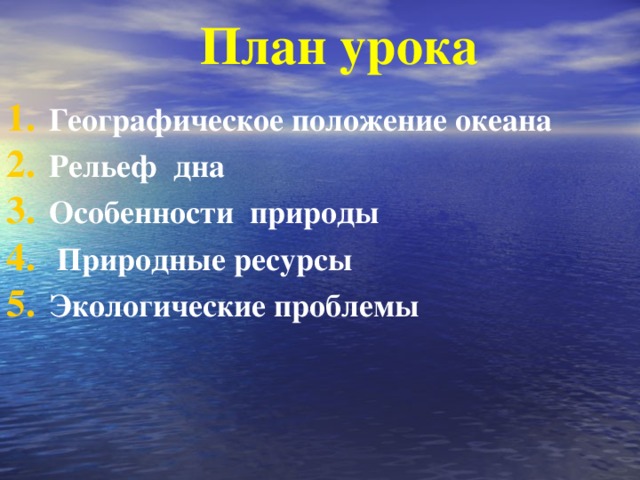 План урока

1. Географическое положение океана
2. Рельеф дна
3. Особенности природы
4. Природные ресурсы
5. Экологические проблемы